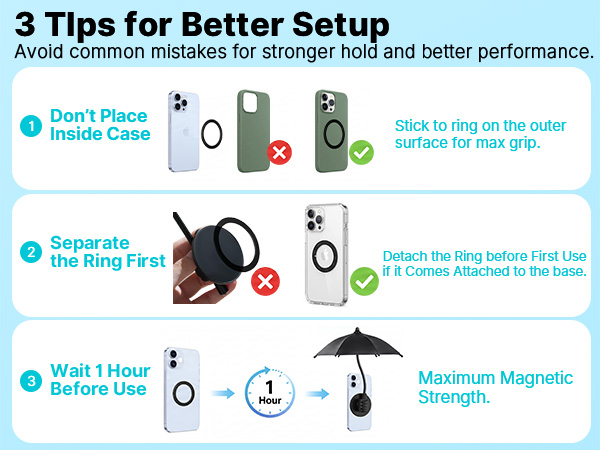 3 TIps for Better Setup
Avoid common mistakes for stronger hold and better performance.

1 Don't Place Inside Case

Stick to ring on the outer surface for max grip.

2 Separate the Ring First

Detach the Ring before First Use if it Comes Attached to the base.

3 Wait 1 Hour Before Use

1 Hour

Maximum Magnetic Strength.